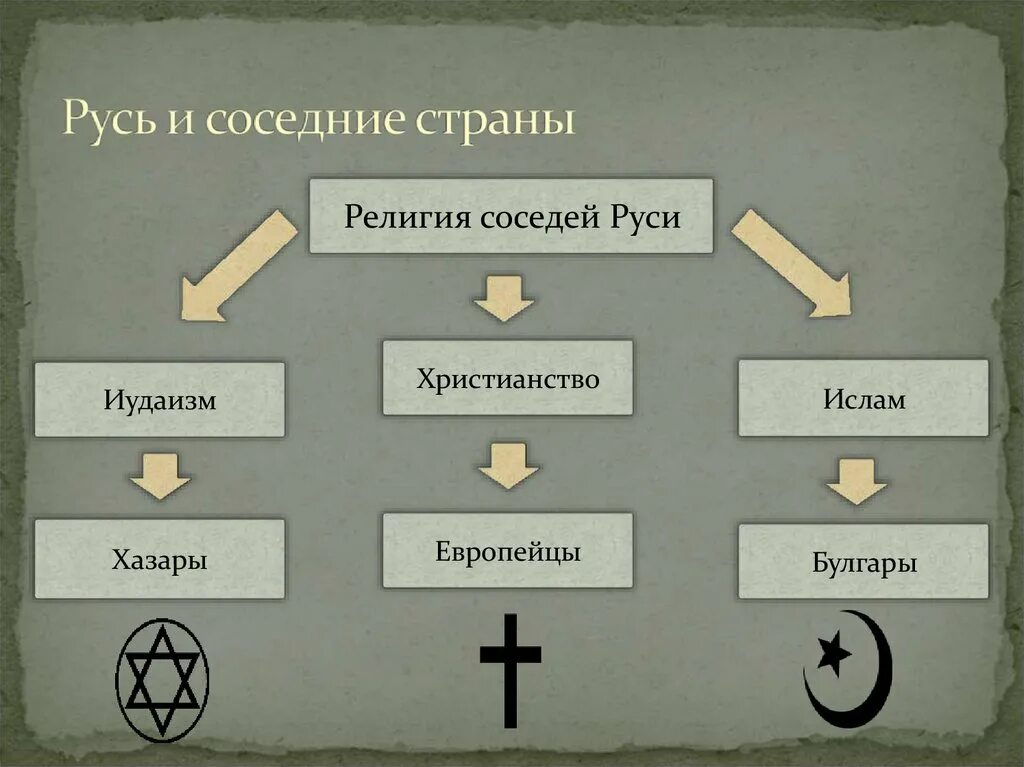 Русь и соседние страны

Религия соседей Руси

Иудаизм

Христианство

Ислам

Хазары

Европейцы

Булгары